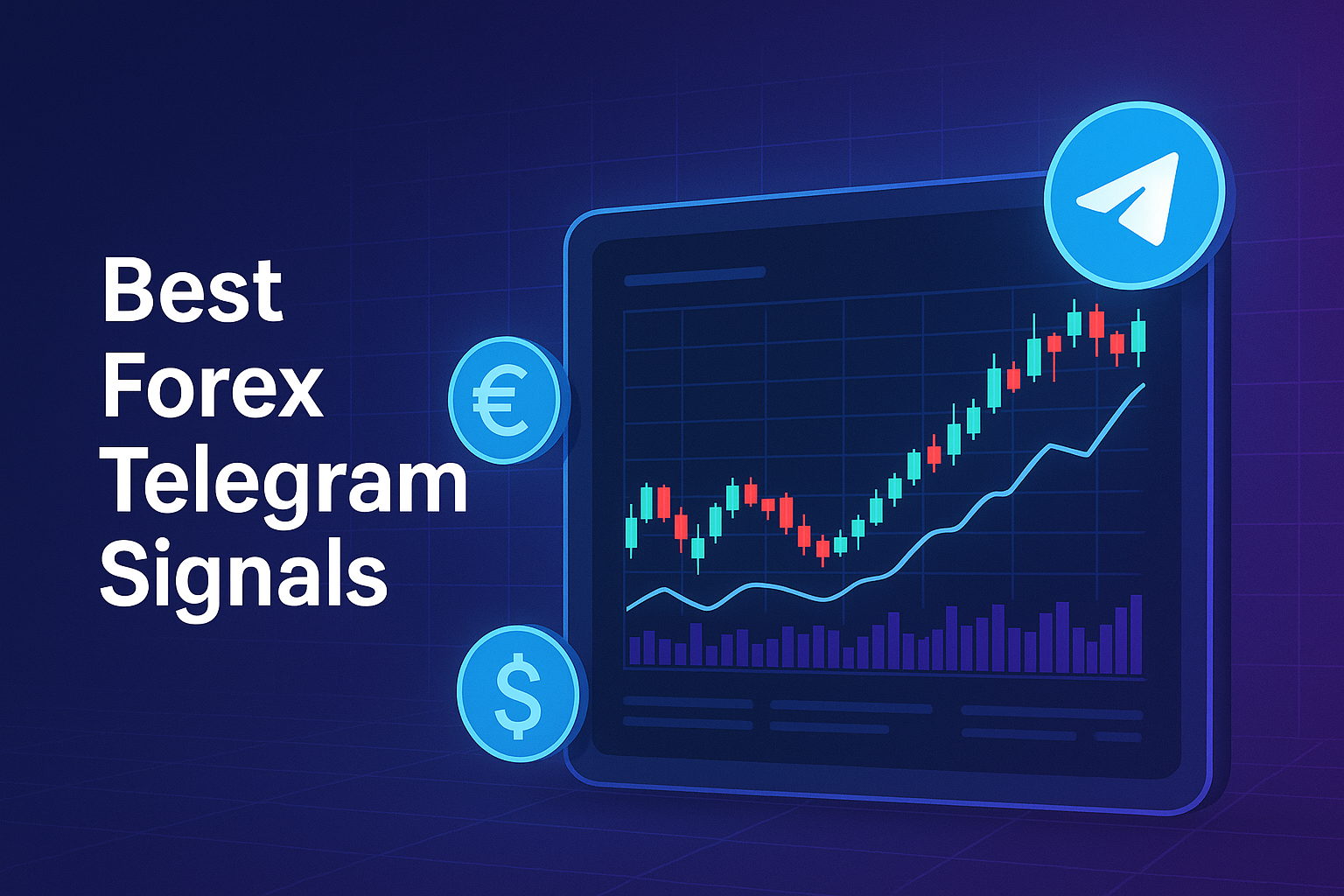 Best
Forex
Telegram
Signals

€

$